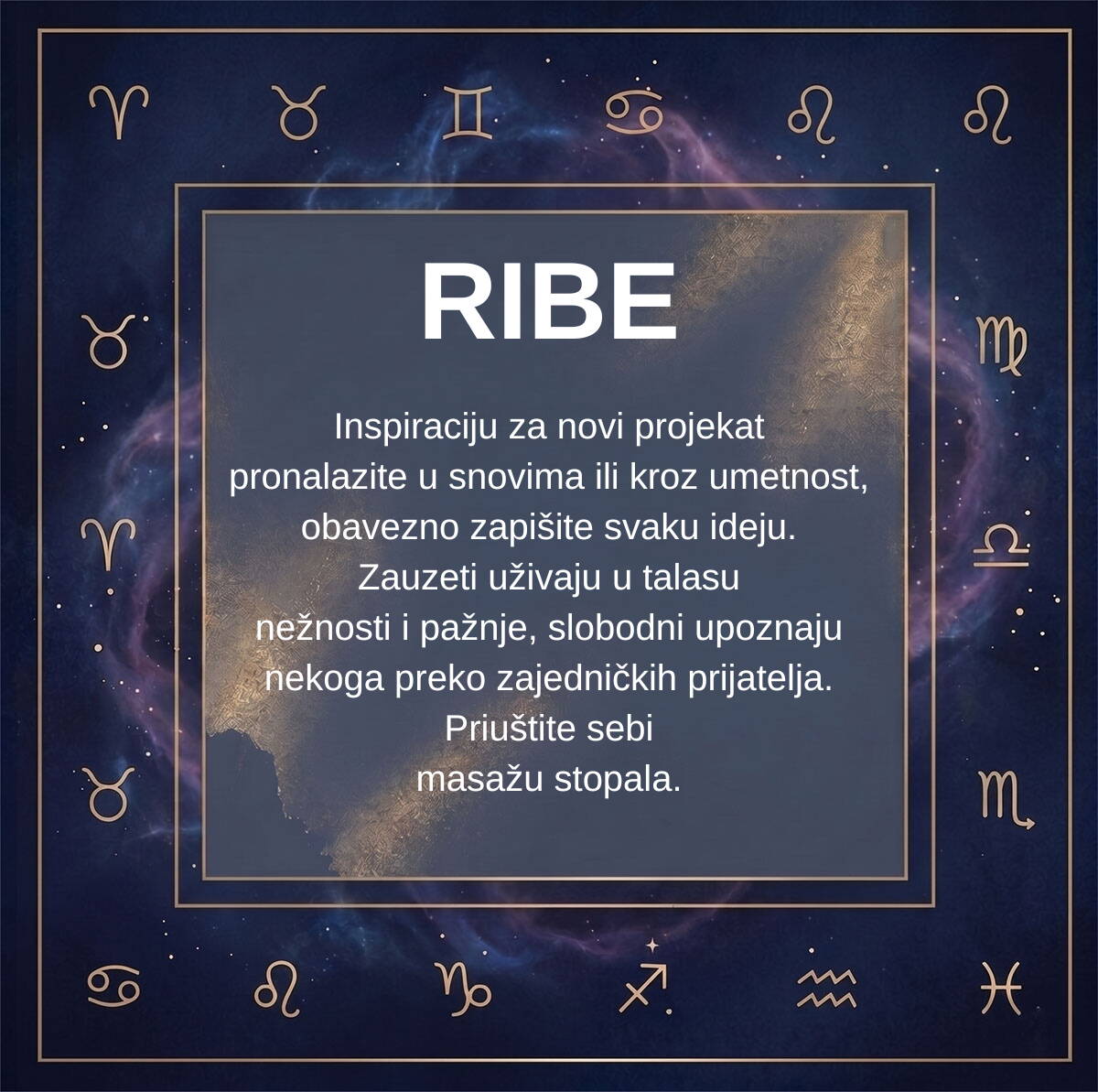 RIBE

Inspiraciju za novi projekat pronalazite u snovima ili kroz umetnost, obavezno zapišite svaku ideju. Zauzeti uživaju u talasu nežnosti i pažnje, slobodni upoznaju nekoga preko zajedničkih prijatelja. Priuštite sebi masažu stopala.